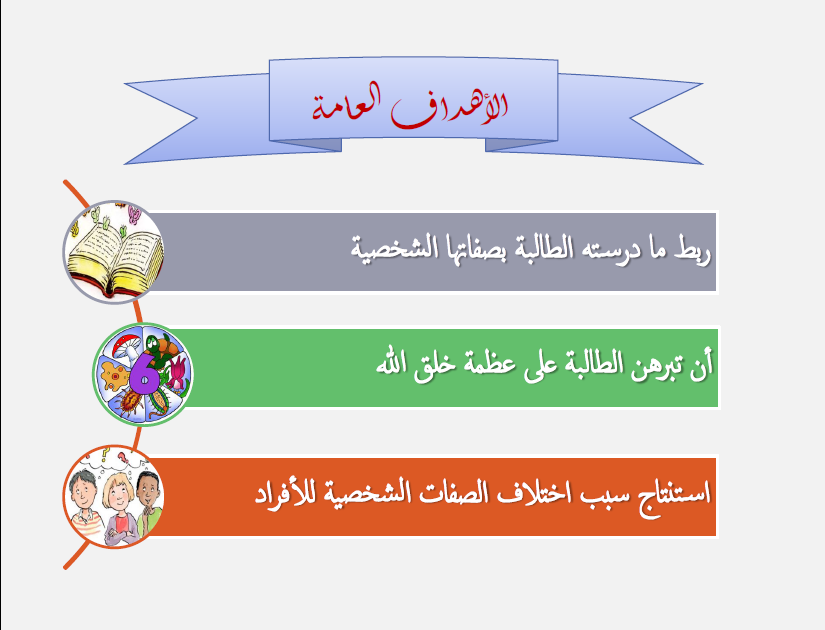 الأهداف العامة

ربط ما درسته الطالبة بصفاتها الشخصية

6

أن تبرهن الطالبة على عظمة خلق الله

استنتاج سبب اختلاف الصفات الشخصية للأفراد